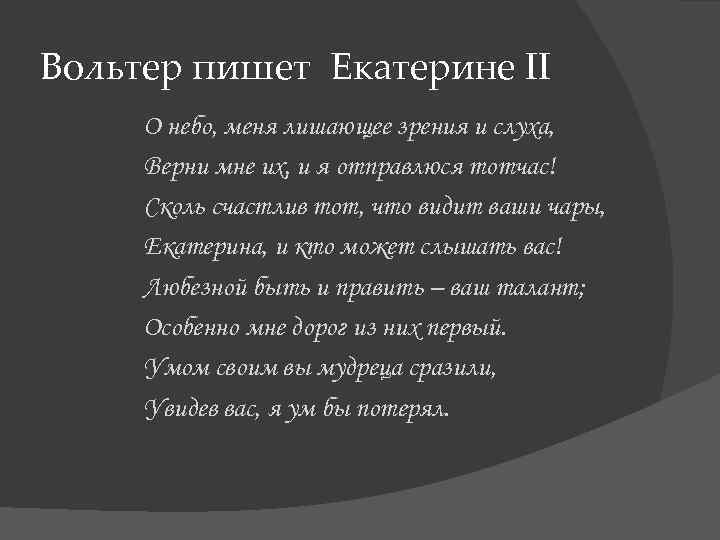 Вольтер пишет Екатерине II

О небо, меня лишающее зрения и слуха,
Верни мне их, и я отправлюся тотчас!
Сколь счастлив тот, что видит ваши чары,
Екатерина, и кто может слышать вас!
Любезной быть и править – ваш талант;
Особенно мне дорог из них первый.
Умом своим вы мудреца сразили,
Увидев вас, я ум бы потерял.